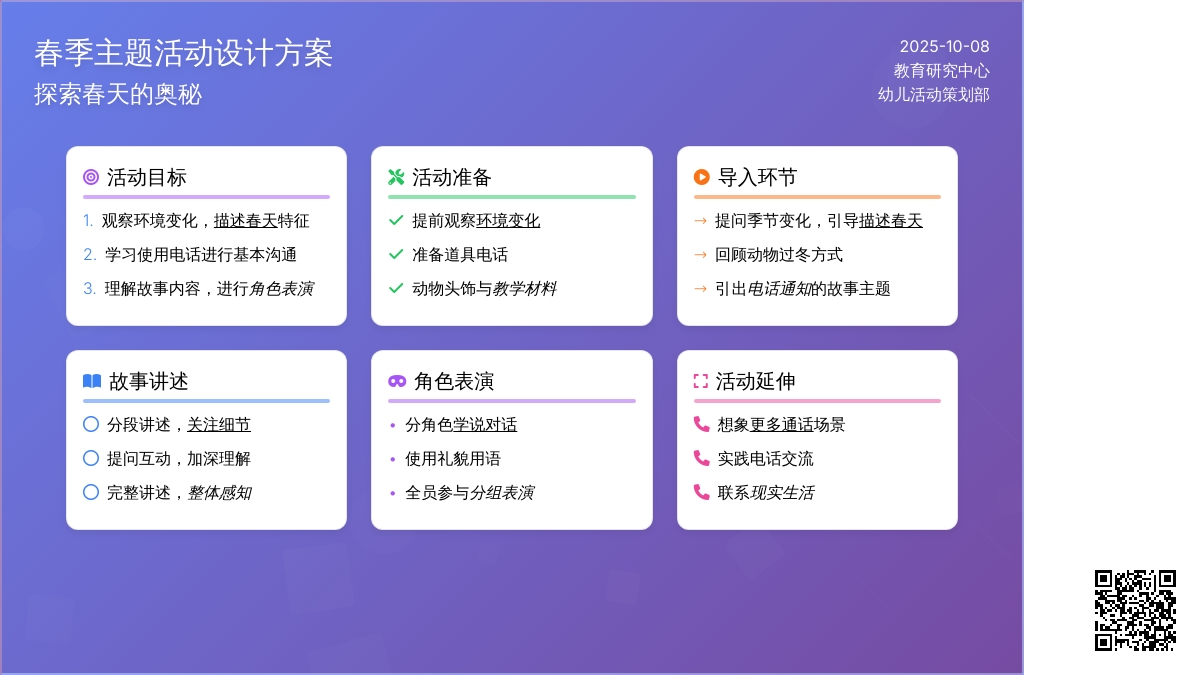 春季主题活动设计方案
探索春天的奥秘

2025-10-08
教育研究中心
幼儿活动策划部

活动目标
1. 观察环境变化，描述春天特征
2. 学习使用电话进行基本沟通
3. 理解故事内容，进行角色表演

活动准备
提前观察环境变化
准备道具电话
动物头饰与教学材料

导入环节
→ 提问季节变化，引导描述春天
→ 回顾动物过冬方式
→ 引出电话通知的故事主题

故事讲述
分段讲述，关注细节
提问互动，加深理解
完整讲述，整体感知

角色表演
• 分角色学说对话
• 使用礼貌用语
• 全员参与分组表演

活动延伸
想象更多通话场景
实践电话交流
联系现实生活